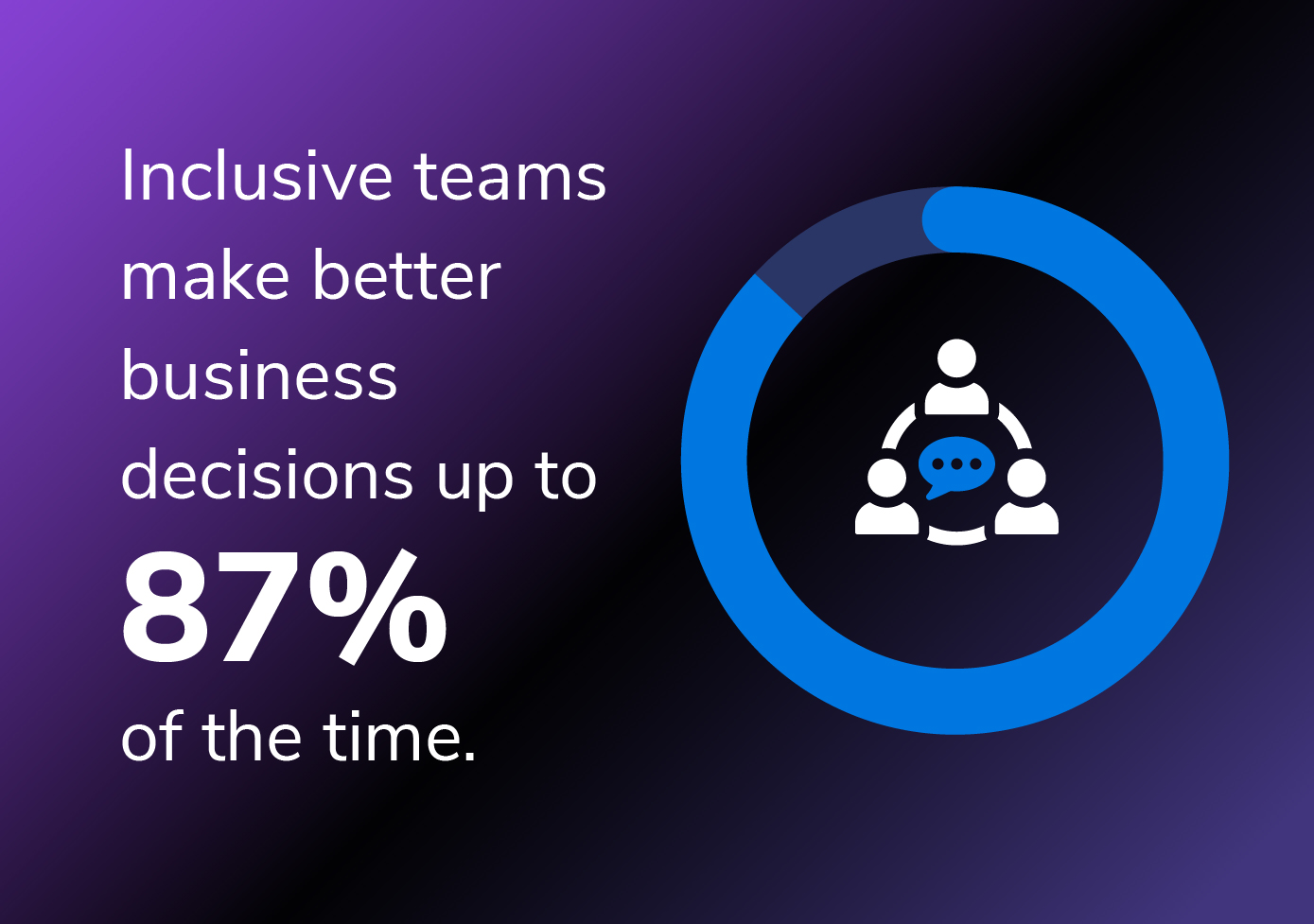 Inclusive teams make better business decisions up to

87%

of the time.